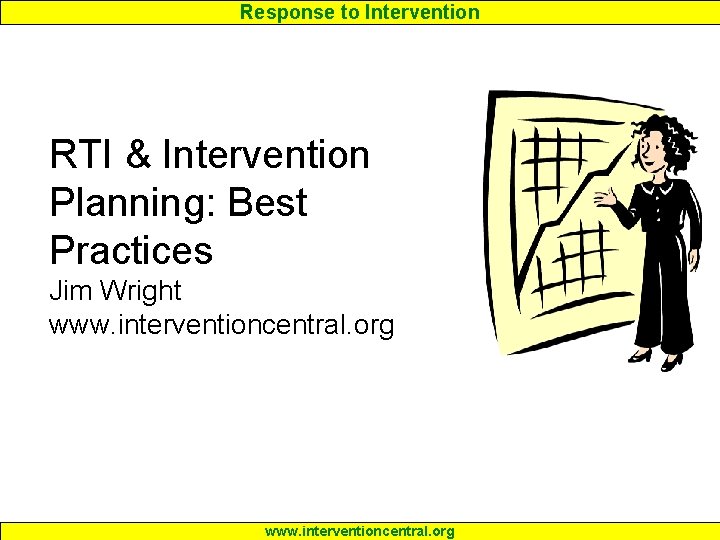 Response to Intervention

RTI & Intervention Planning: Best Practices

Jim Wright
www.interventioncentral.org

www.interventioncentral.org